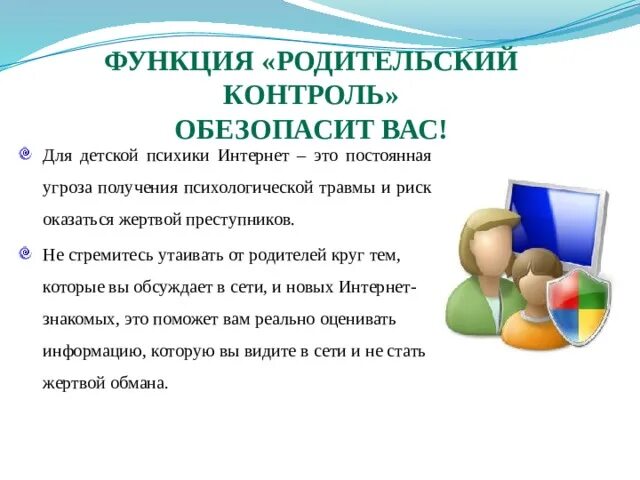 ФУНКЦИЯ «РОДИТЕЛЬСКИЙ КОНТРОЛЬ»
ОБЕЗОПАСИТ ВАС!

Для детской психики Интернет – это постоянная угроза получения психологической травмы и риск оказаться жертвой преступников.

Не стремитесь утаивать от родителей круг тем, которые вы обсуждает в сети, и новых Интернет-знакомых, это поможет вам реально оценивать информацию, которую вы видите в сети и не стать жертвой обмана.